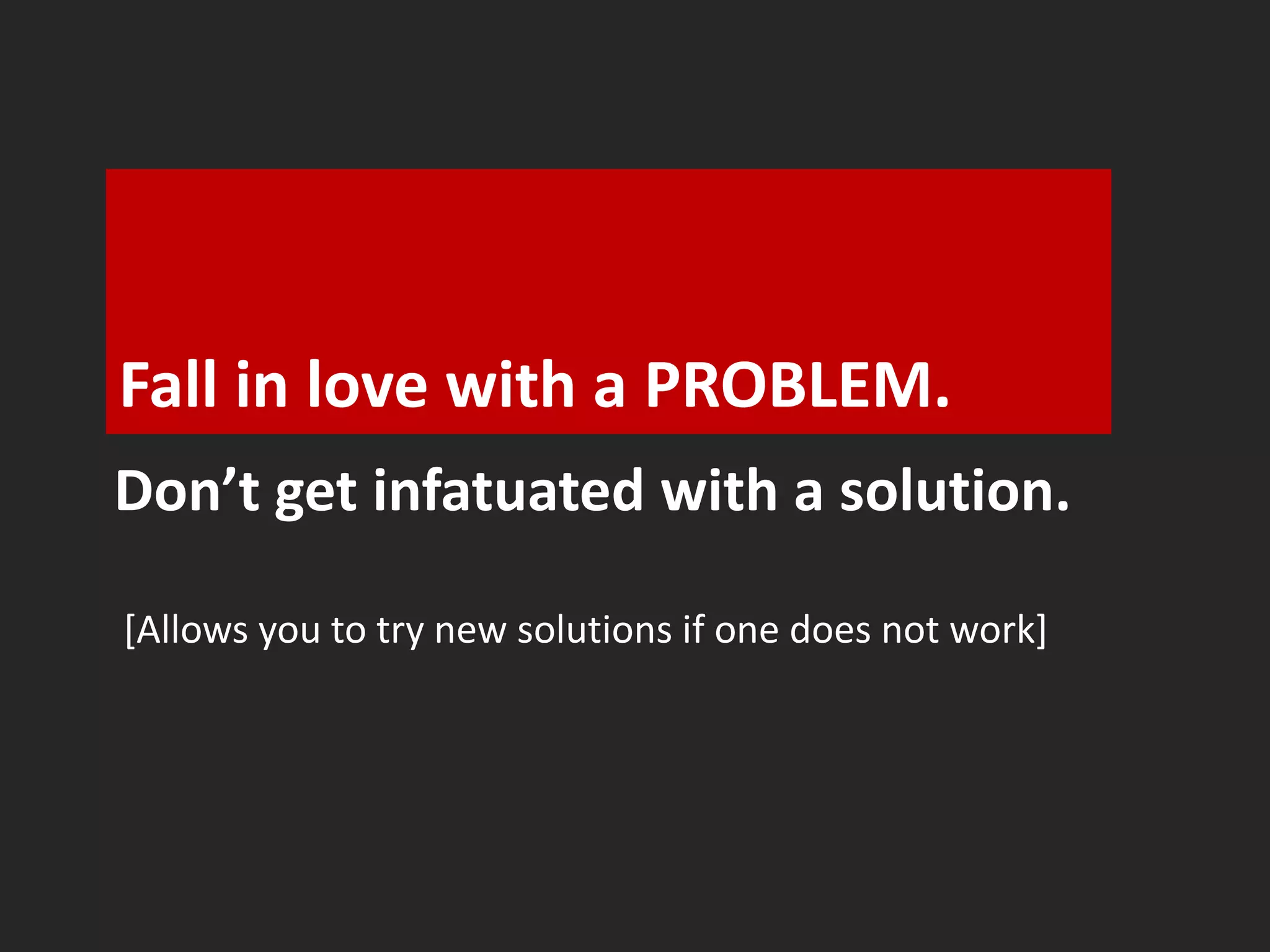 Fall in love with a PROBLEM.

Don’t get infatuated with a solution.

[Allows you to try new solutions if one does not work]